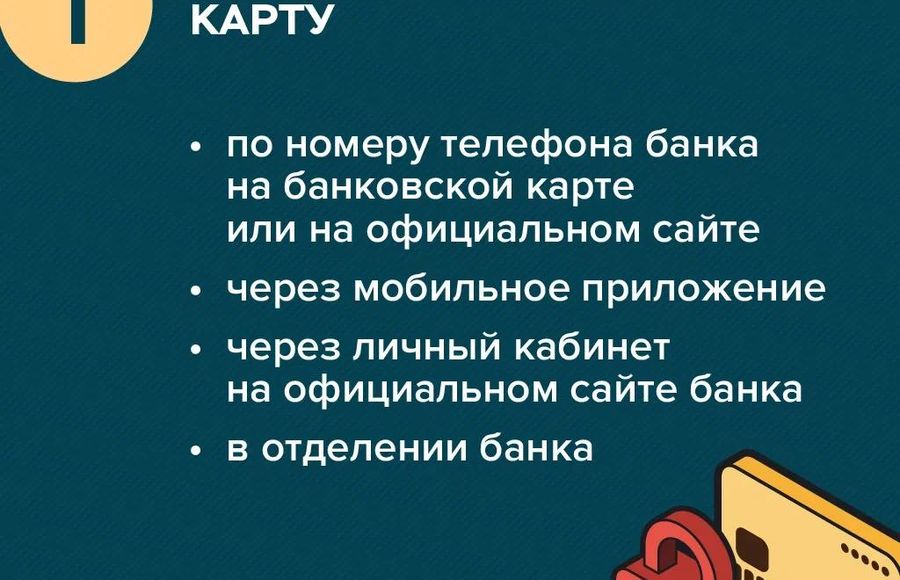 1

КАРТУ

• по номеру телефона банка на банковской карте или на официальном сайте
• через мобильное приложение
• через личный кабинет на официальном сайте банка
• в отделении банка